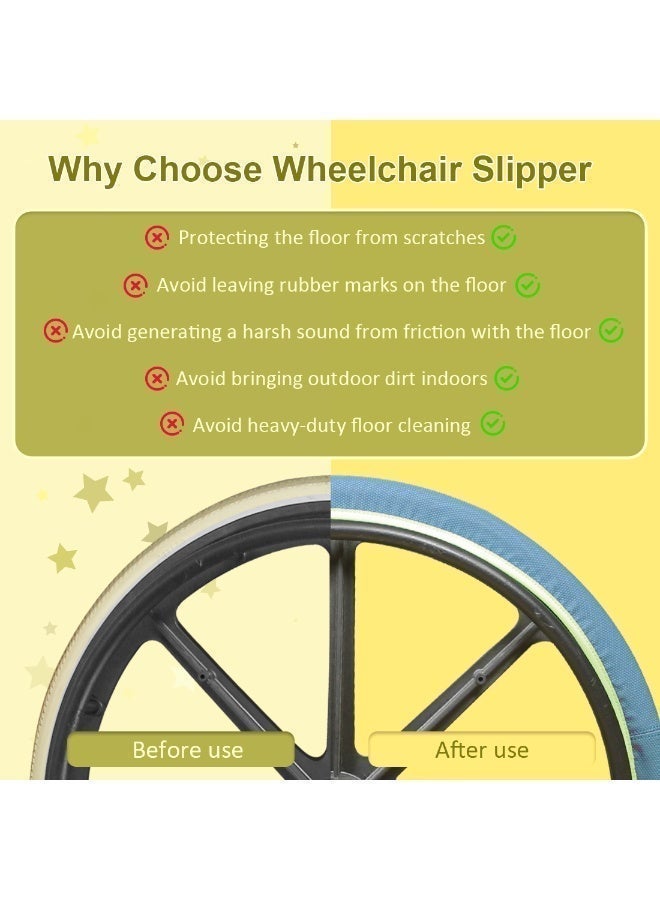 Why Choose Wheelchair Slipper

Protecting the floor from scratches

Avoid leaving rubber marks on the floor

Avoid generating a harsh sound from friction with the floor

Avoid bringing outdoor dirt indoors

Avoid heavy-duty floor cleaning

Before use

After use